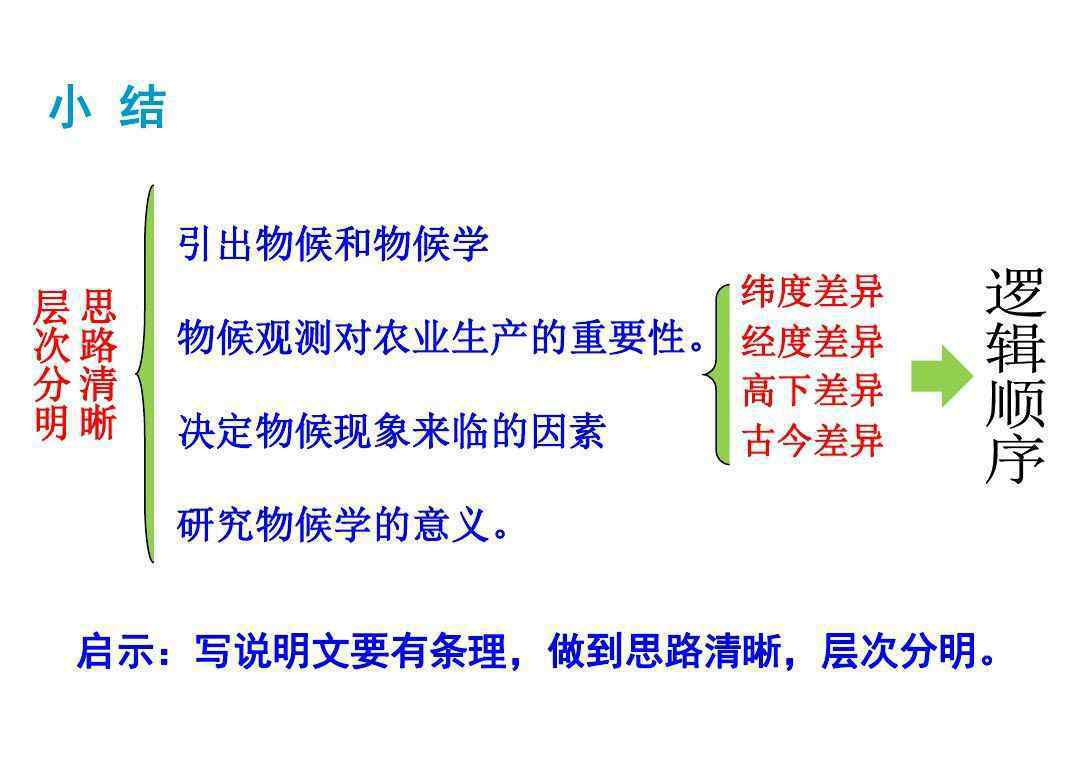 小 结

思路清晰
层次分明

引出物候和物候学

物候观测对农业生产的重要性。

决定物候现象来临的因素

研究物候学的意义。

纬度差异
经度差异
高下差异
古今差异

逻辑顺序

启示：写说明文要有条理，做到思路清晰，层次分明。